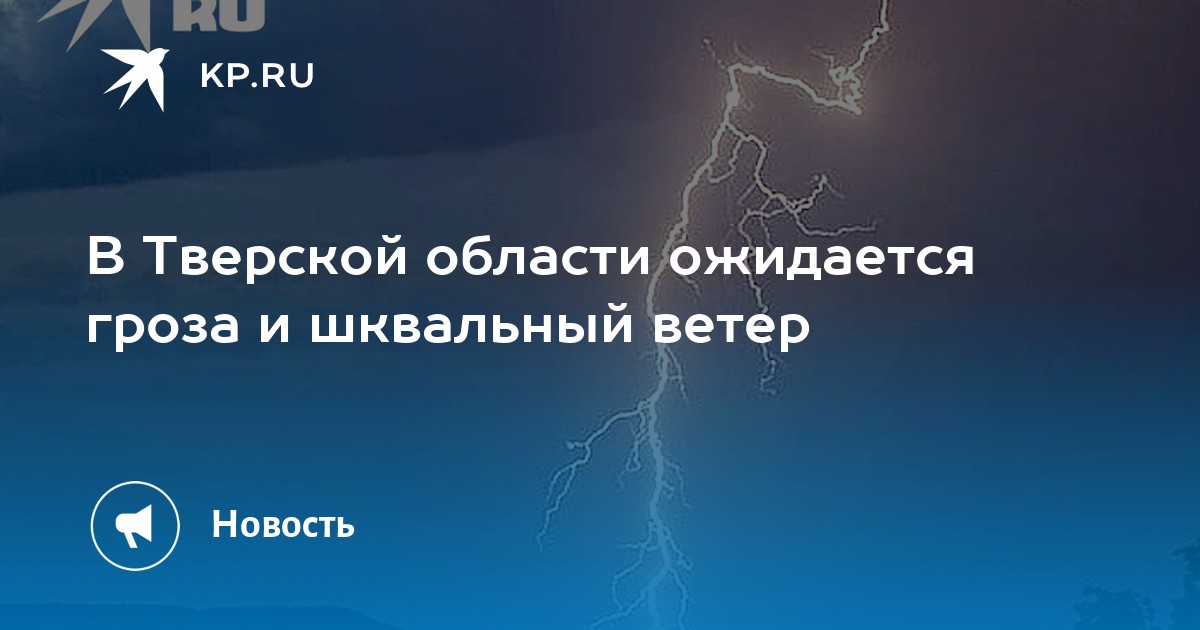 RU

KP.RU

В Тверской области ожидается гроза и шквальный ветер

Новость